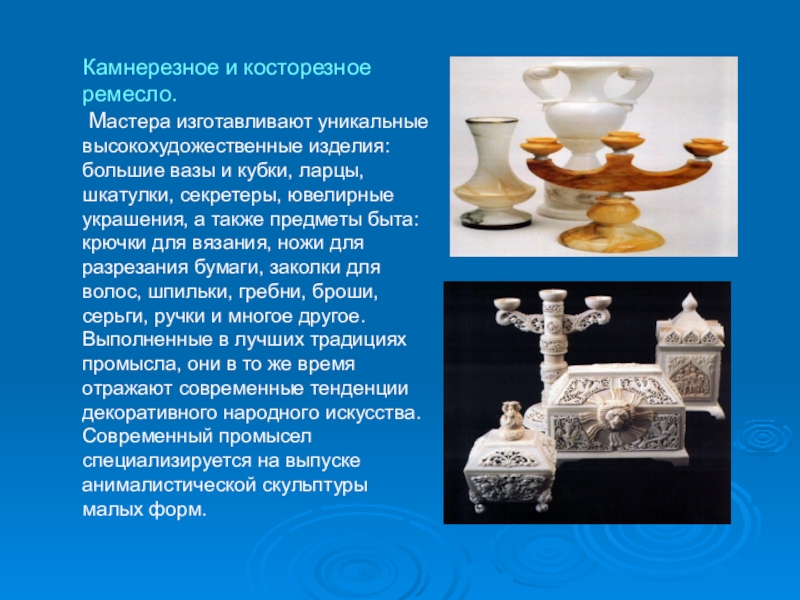 Камнерезное и косторезное ремесло.

Мастера изготавливают уникальные высокохудожественные изделия: большие вазы и кубки, ларцы, шкатулки, секретеры, ювелирные украшения, а также предметы быта: крючки для вязания, ножи для разрезания бумаги, заколки для волос, шпильки, гребни, броши, серьги, ручки и многое другое. Выполненные в лучших традициях промысла, они в то же время отражают современные тенденции декоративного народного искусства. Современный промысел специализируется на выпуске анималистической скульптуры малых форм.